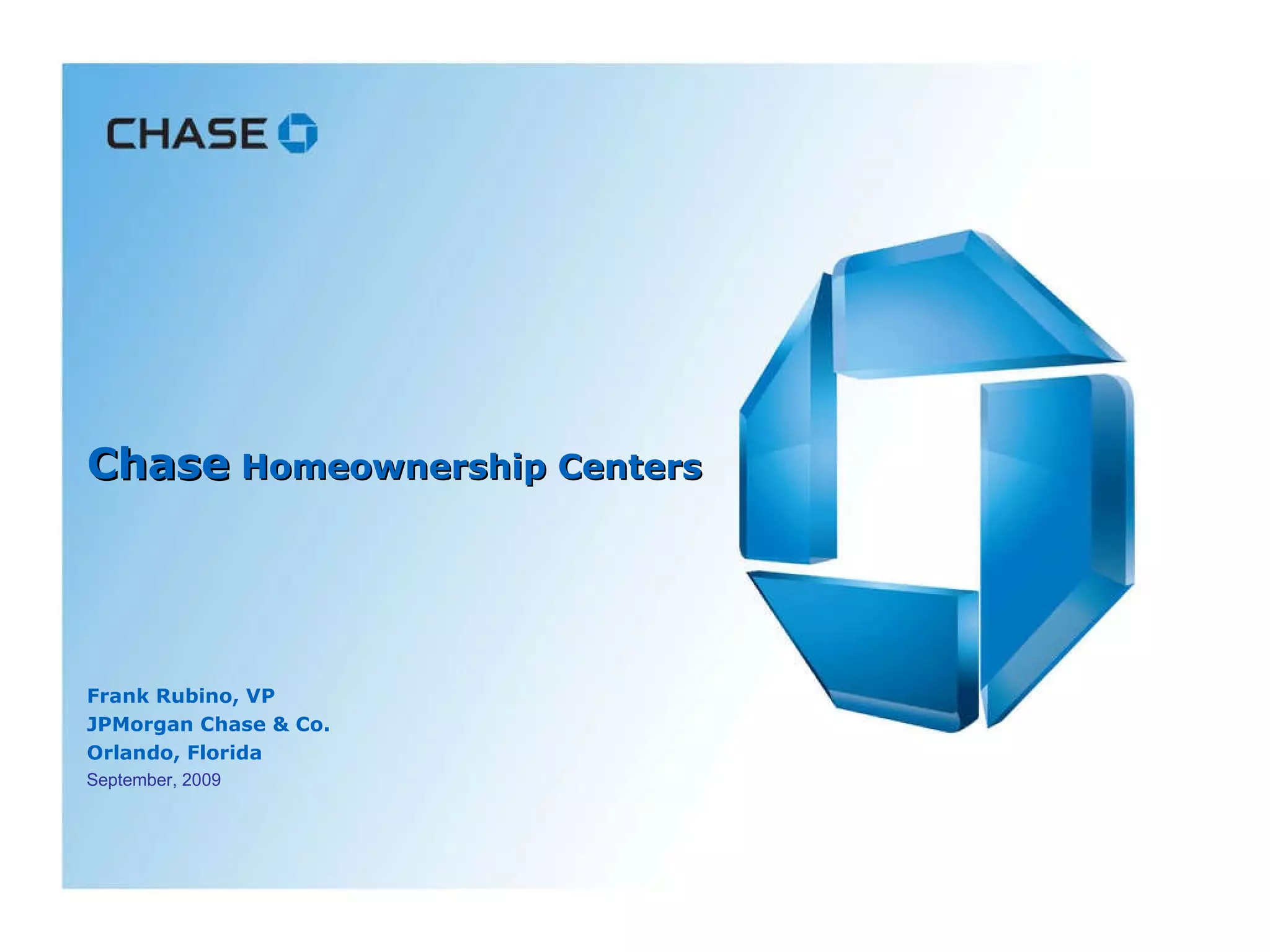 CHASE

Chase Homeownership Centers

Frank Rubino, VP
JPMorgan Chase & Co.
Orlando, Florida
September, 2009